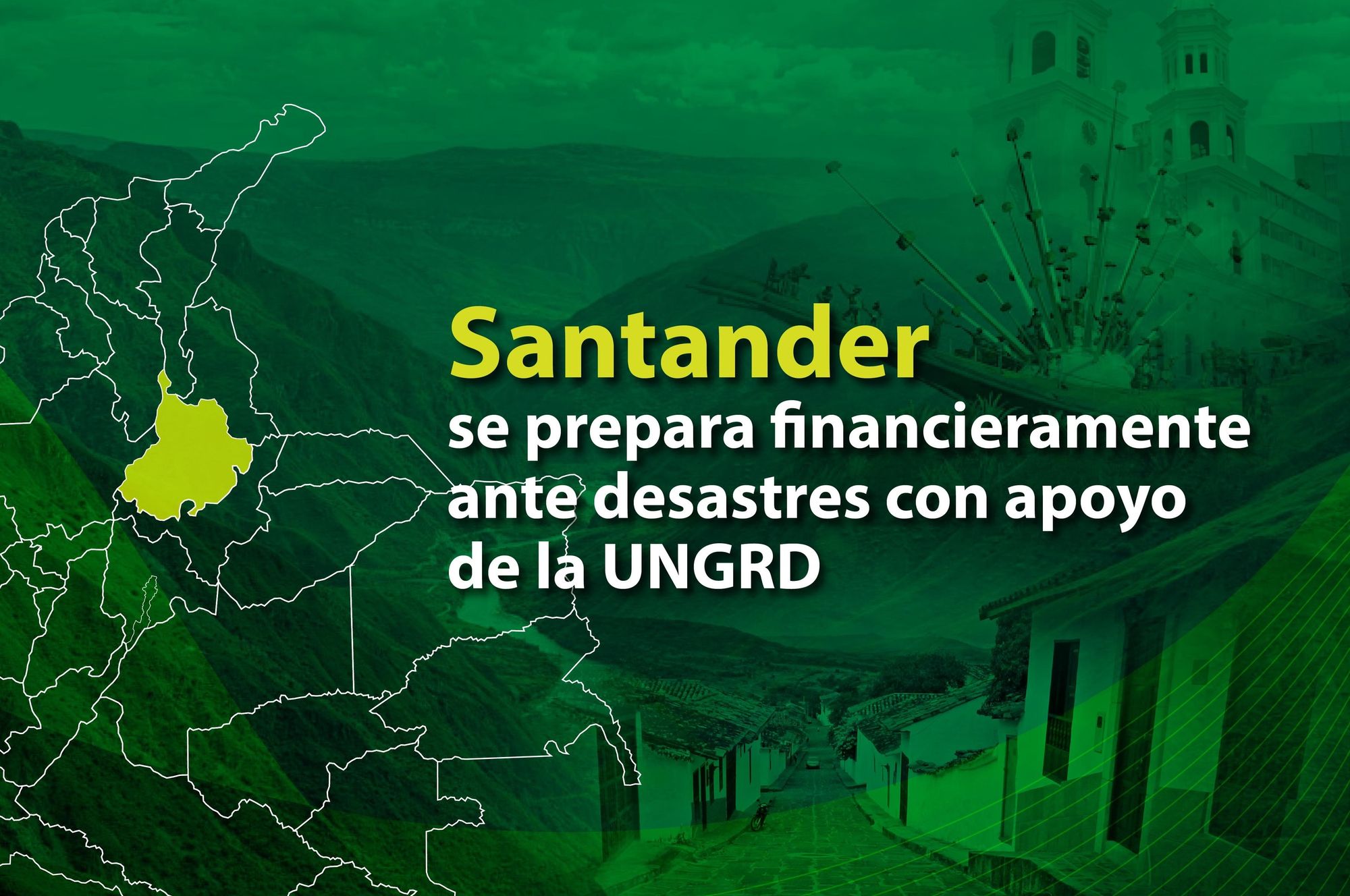 Santander
se prepara financieramente ante desastres con apoyo de la UNGRD